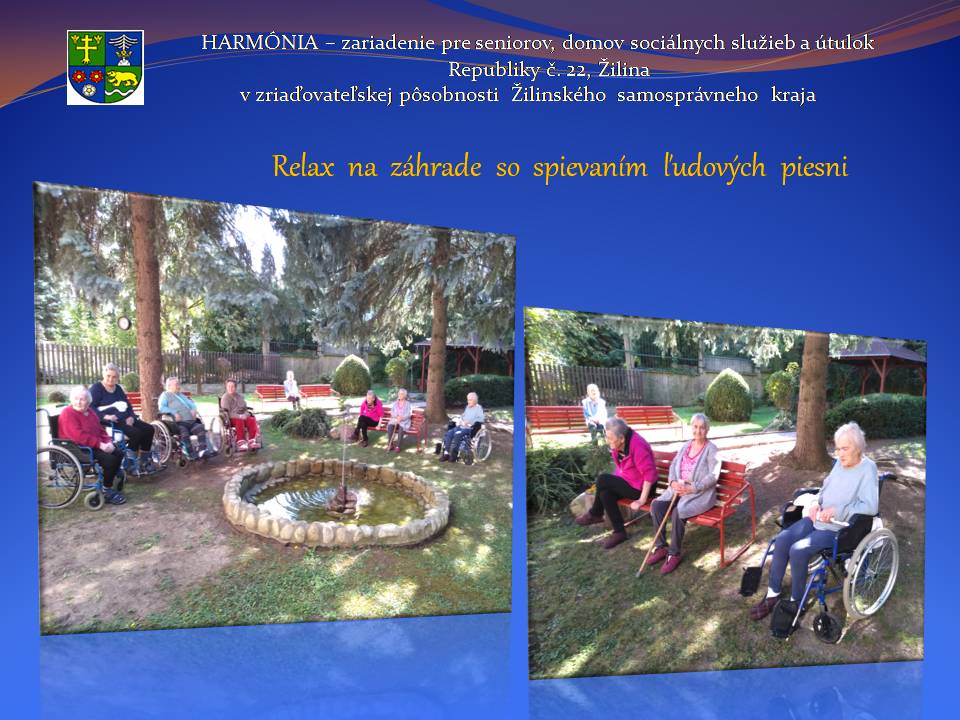 HARMÓNIA – zariadenie pre seniorov, domov sociálnych služieb a útulok
Republiky č. 22, Žilina
v zriaďovateľskej pôsobnosti Žilinského samosprávneho kraja

Relax na záhrade so spievaním ľudových piesni